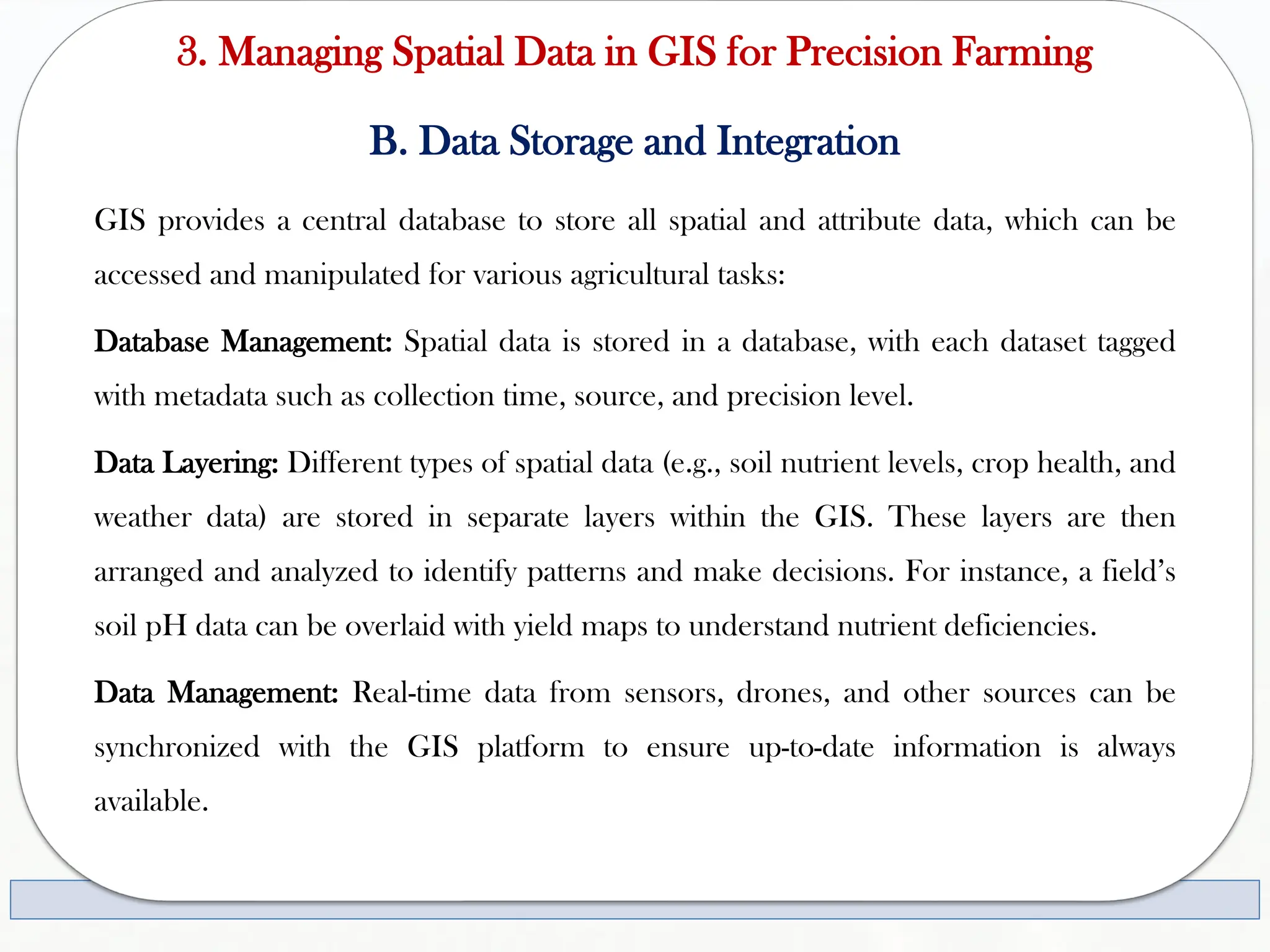 3. Managing Spatial Data in GIS for Precision Farming

B. Data Storage and Integration

GIS provides a central database to store all spatial and attribute data, which can be accessed and manipulated for various agricultural tasks:

Database Management: Spatial data is stored in a database, with each dataset tagged with metadata such as collection time, source, and precision level.

Data Layering: Different types of spatial data (e.g., soil nutrient levels, crop health, and weather data) are stored in separate layers within the GIS. These layers are then arranged and analyzed to identify patterns and make decisions. For instance, a field's soil pH data can be overlaid with yield maps to understand nutrient deficiencies.

Data Management: Real-time data from sensors, drones, and other sources can be synchronized with the GIS platform to ensure up-to-date information is always available.